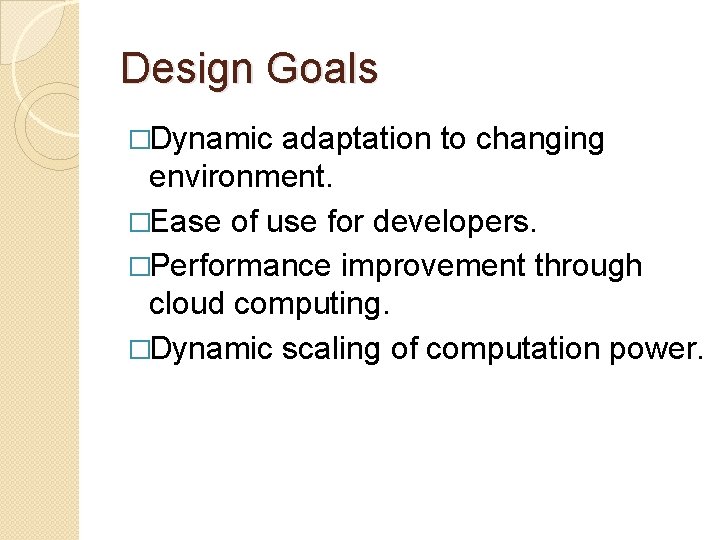 Design Goals

□Dynamic adaptation to changing environment.

□Ease of use for developers.

□Performance improvement through cloud computing.

□Dynamic scaling of computation power.